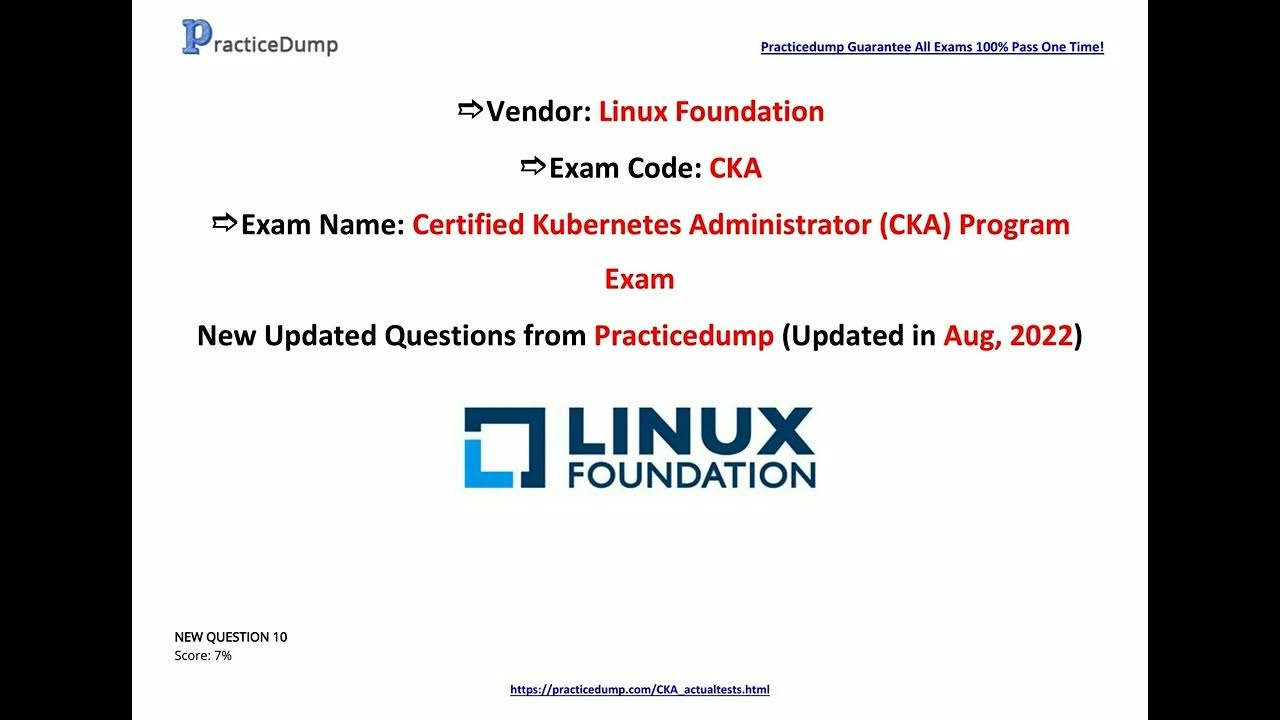 PracticeDump

Practicedump Guarantee All Exams 100% Pass One Time!

⇨Vendor: Linux Foundation

⇨Exam Code: CKA

⇨Exam Name: Certified Kubernetes Administrator (CKA) Program Exam

New Updated Questions from Practicedump (Updated in Aug, 2022)

LINUX FOUNDATION

NEW QUESTION 10
Score: 7%

https://practicedump.com/CKA_actualtests.html